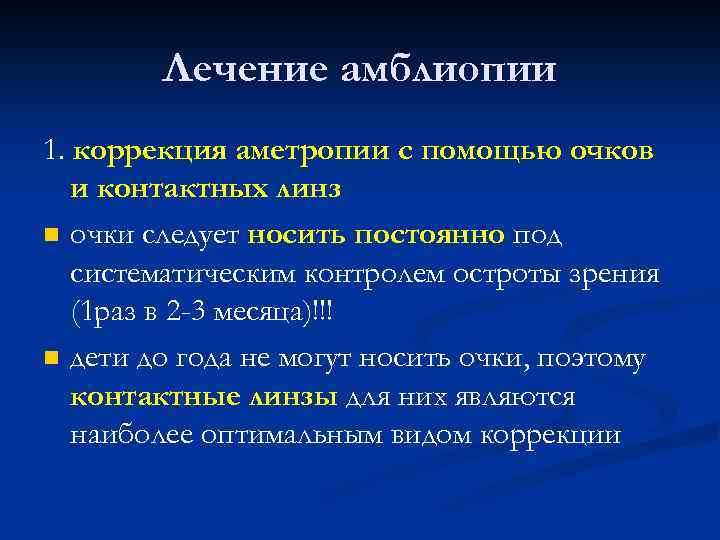 Лечение амблиопии

1. коррекция аметропии с помощью очков и контактных линз

очки следует носить постоянно под систематическим контролем остроты зрения (1раз в 2-3 месяца)!!!

дети до года не могут носить очки, поэтому контактные линзы для них являются наиболее оптимальным видом коррекции